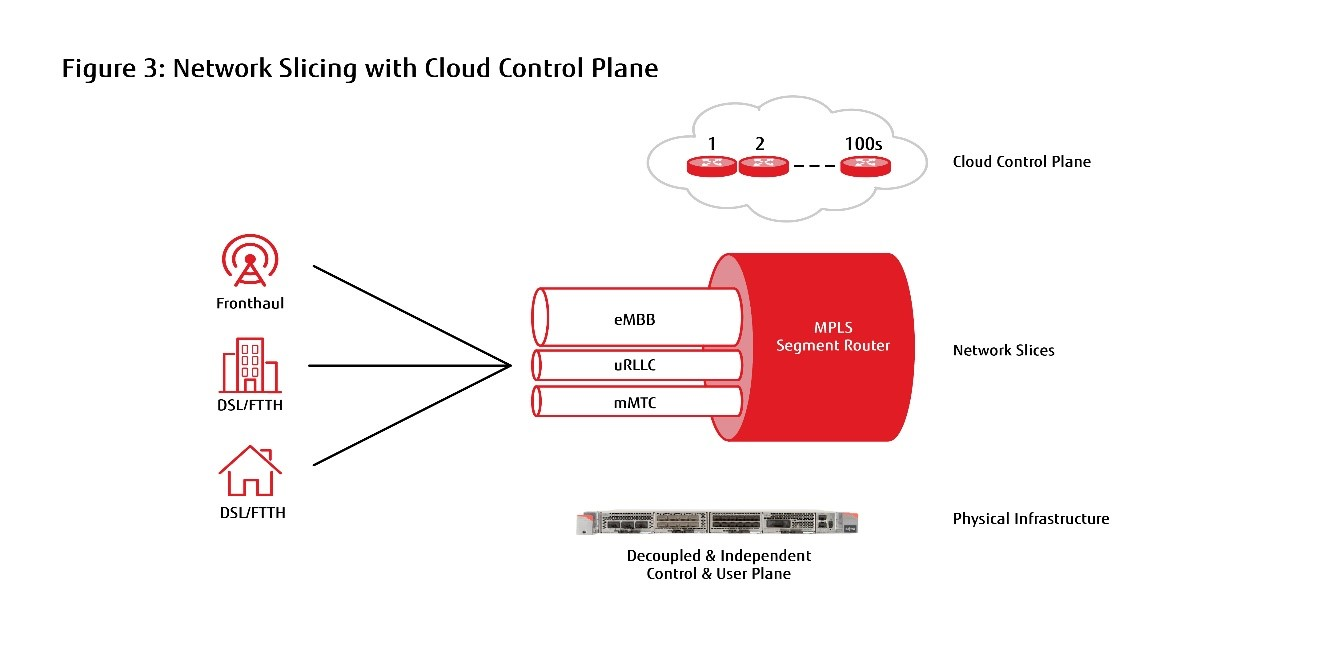 Figure 3: Network Slicing with Cloud Control Plane

1 2 100s

Cloud Control Plane

Fronthaul

DSL/FTTH

DSL/FTTH

eMBB

uRLLC

mMTC

MPLS
Segment Router

Network Slices

Physical Infrastructure

Decoupled & Independent
Control & User Plane